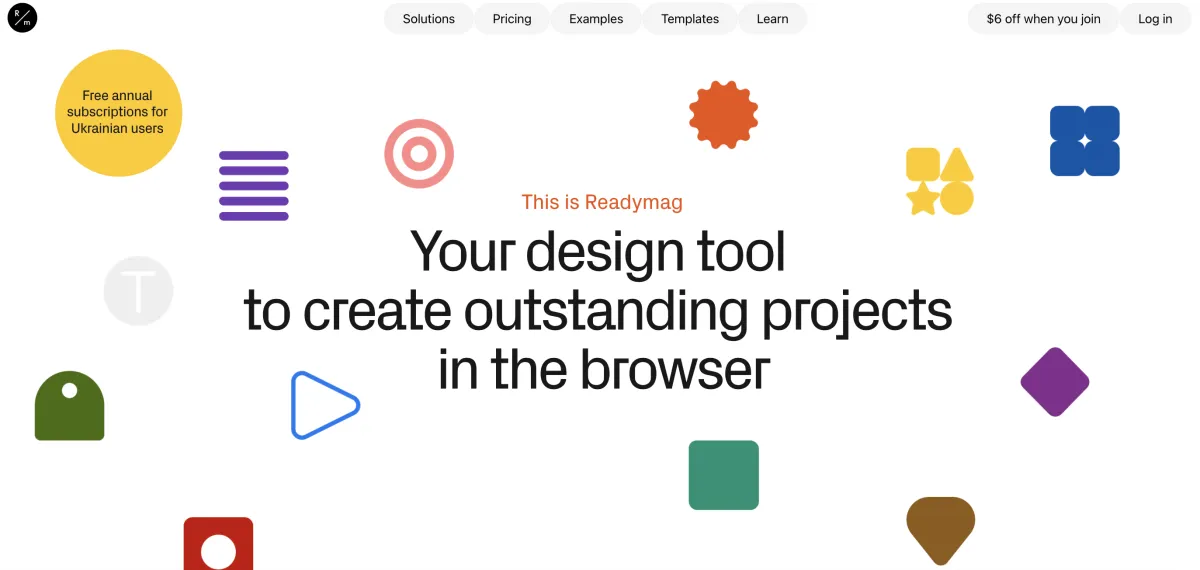 R/m

Solutions Pricing Examples Templates Learn

$6 off when you join Log in

Free annual subscriptions for Ukrainian users

T

This is Readymag

Your design tool to create outstanding projects in the browser